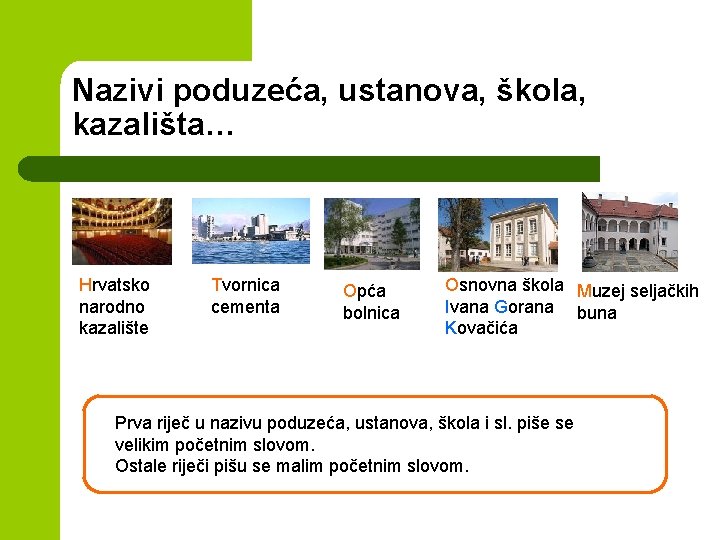 Nazivi poduzeća, ustanova, škola, kazališta…

Hrvatsko narodno kazalište

Tvornica cementa

Opća bolnica

Osnovna škola Ivana Gorana Kovačića

Muzej seljačkih buna

Prva riječ u nazivu poduzeća, ustanova, škola i sl. piše se velikim početnim slovom.
Ostale riječi pišu se malim početnim slovom.